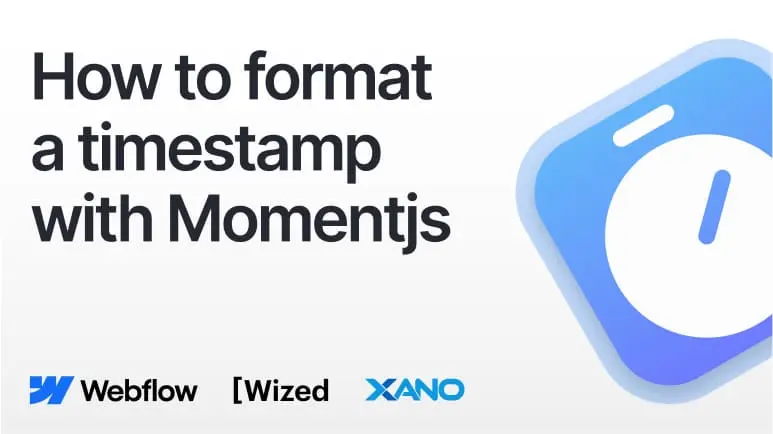 How to format a timestamp with Momentjs

Webflow [Wized XANO